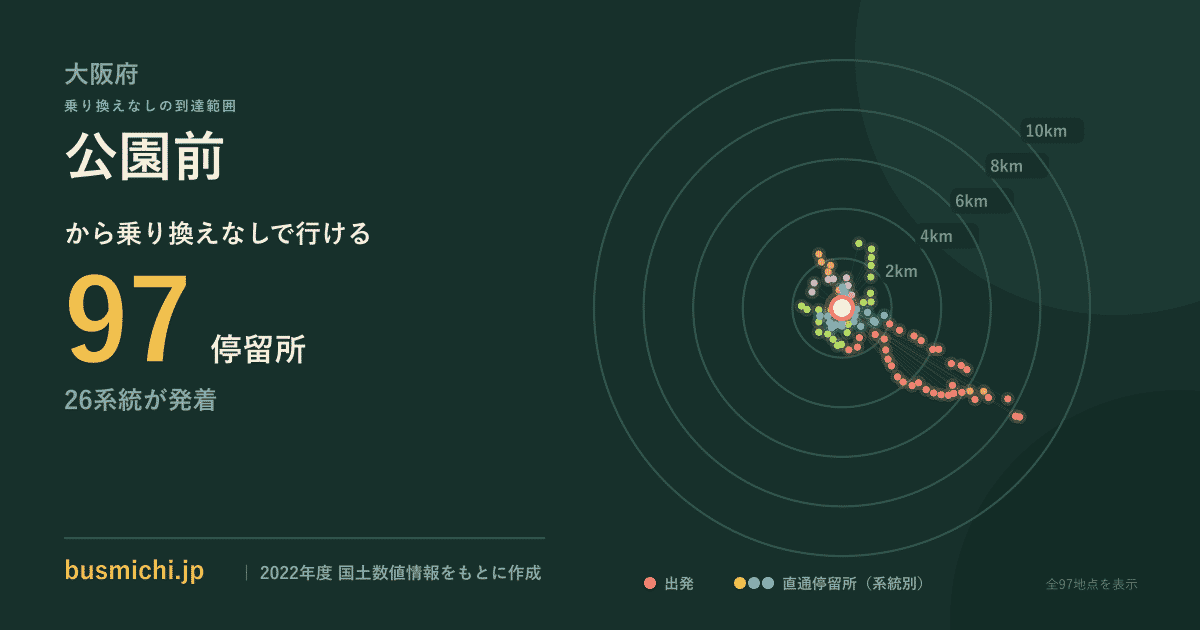 大阪府

乗り換えなしの到達範囲

公園前

から乗り換えなしで行ける

97 停留所

26系統が発着

10km
8km
6km
4km
2km

busmichi.jp | 2022年度 国土数値情報をもとに作成

出発 直通停留所（系統別）

全97地点を表示